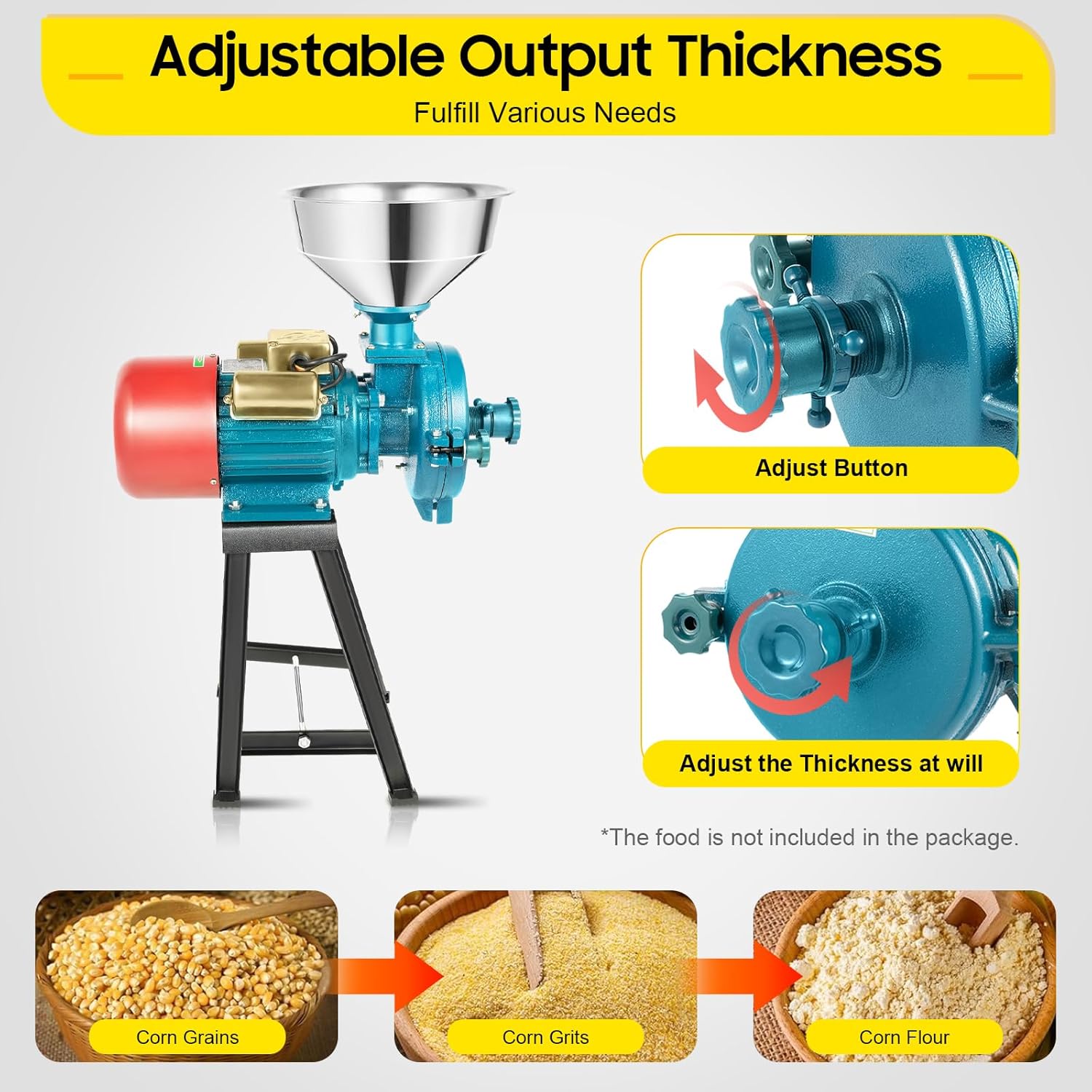 Adjustable Output Thickness
Fulfill Various Needs

Adjust Button

Adjust the Thickness at will

*The food is not included in the package.

Corn Grains

Corn Grits

Corn Flour